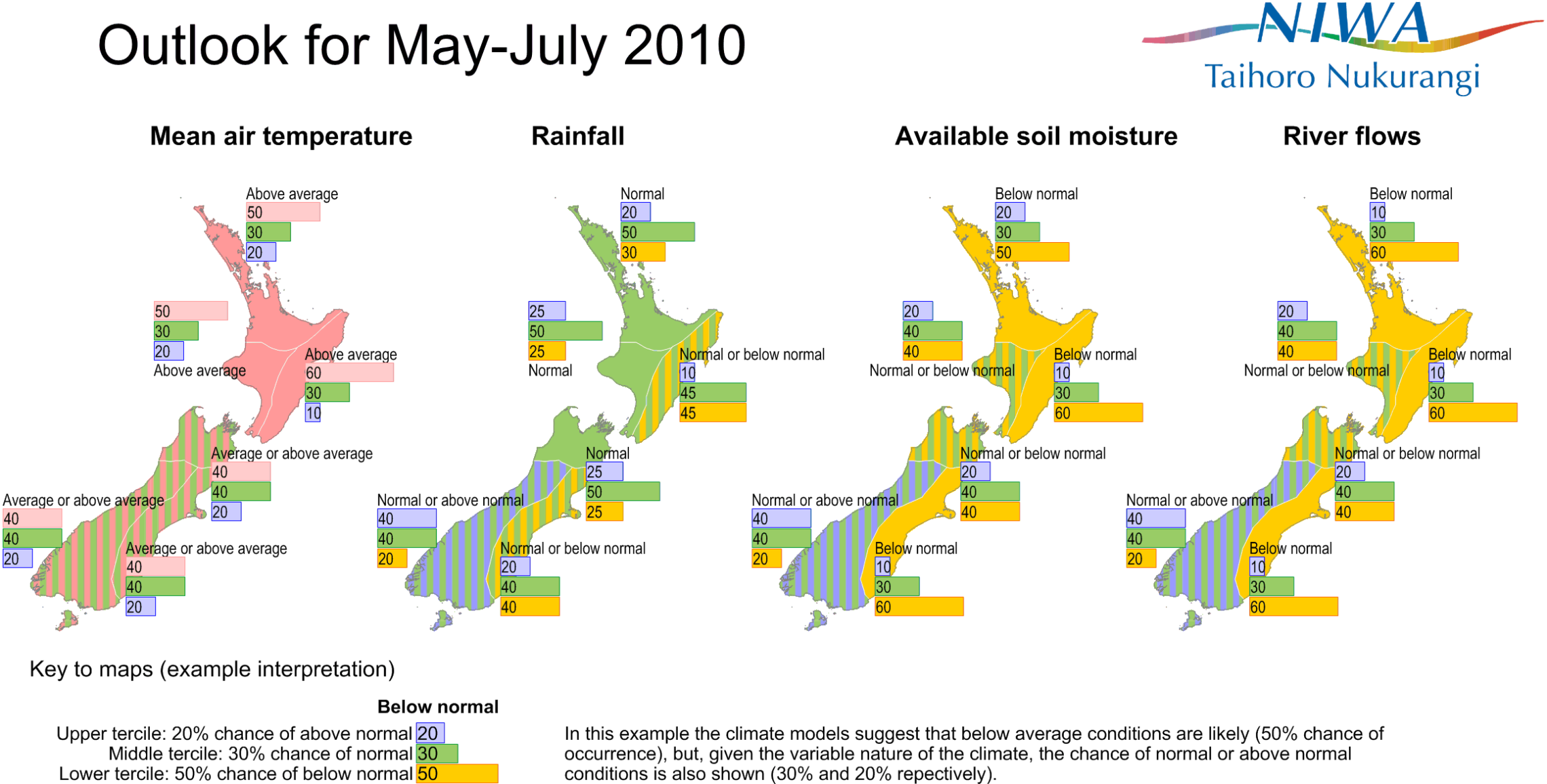 Outlook for May-July 2010

NIWA
Taihoro Nukurangi

Mean air temperature

Above average
50
30
20

50
30
20
Above average

Above average
60
30
10

Average or above average
40
40
20

Average or above average
40
40
20

Average or above average
40
40
20

Rainfall

Normal
20
50
30

25
50
25
Normal

Normal or below normal
10
45
45

Normal
25
50
25

Normal or above normal
40
40
20

Normal or below normal
20
40
40

Available soil moisture

Below normal
20
30
50

20
40
40
Normal or below normal

Below normal
10
30
60

Normal or below normal
20
40
40

Normal or above normal
40
40
20

Below normal
10
30
60

River flows

Below normal
10
30
60

20
40
40
Normal or below normal

Below normal
10
30
60

Normal or below normal
20
40
40

Normal or above normal
40
40
20

Below normal
10
30
60

Key to maps (example interpretation)

Below normal
Upper tercile: 20% chance of above normal 20
Middle tercile: 30% chance of normal 30
Lower tercile: 50% chance of below normal 50

In this example the climate models suggest that below average conditions are likely (50% chance of occurrence), but, given the variable nature of the climate, the chance of normal or above normal conditions is also shown (30% and 20% repectively).